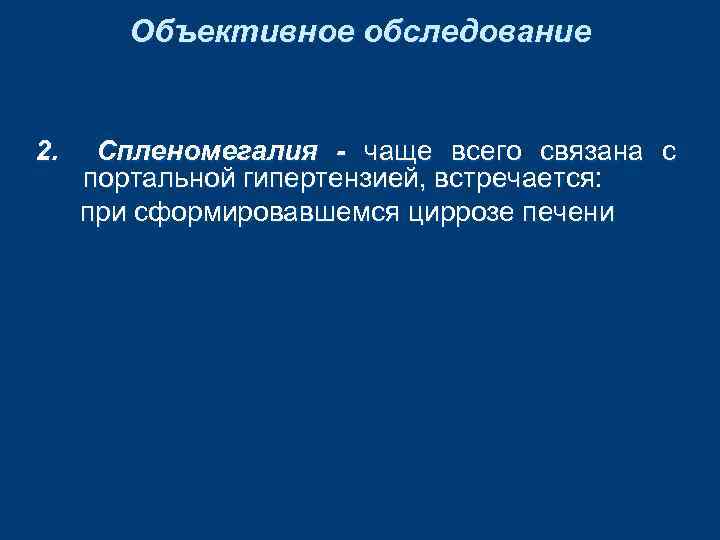 Объективное обследование

2. Спленомегалия - чаще всего связана с портальной гипертензией, встречается:

при сформировавшемся циррозе печени